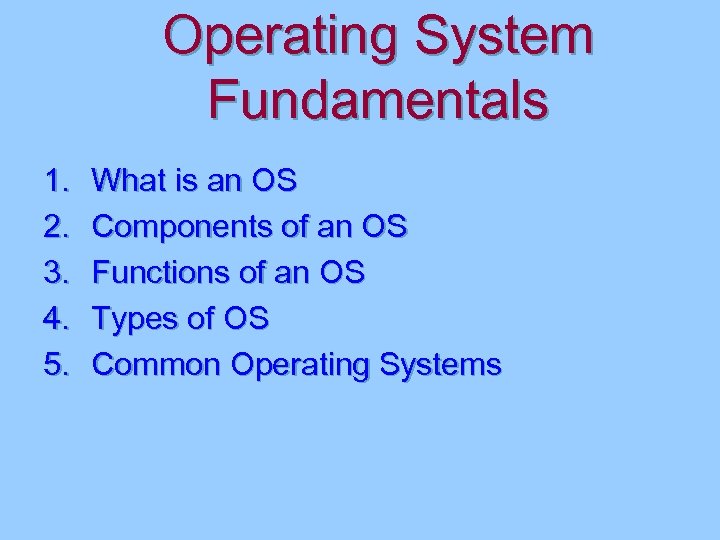 Operating System Fundamentals

1. What is an OS
2. Components of an OS
3. Functions of an OS
4. Types of OS
5. Common Operating Systems